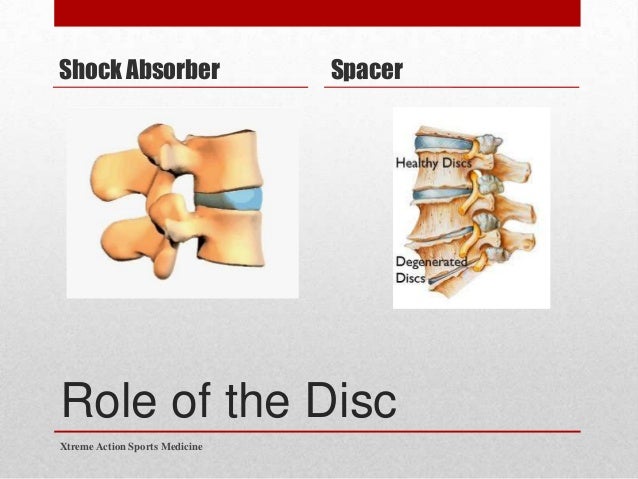 Shock Absorber

Spacer

Healthy Discs

Degenerated Discs

Role of the Disc

Xtreme Action Sports Medicine